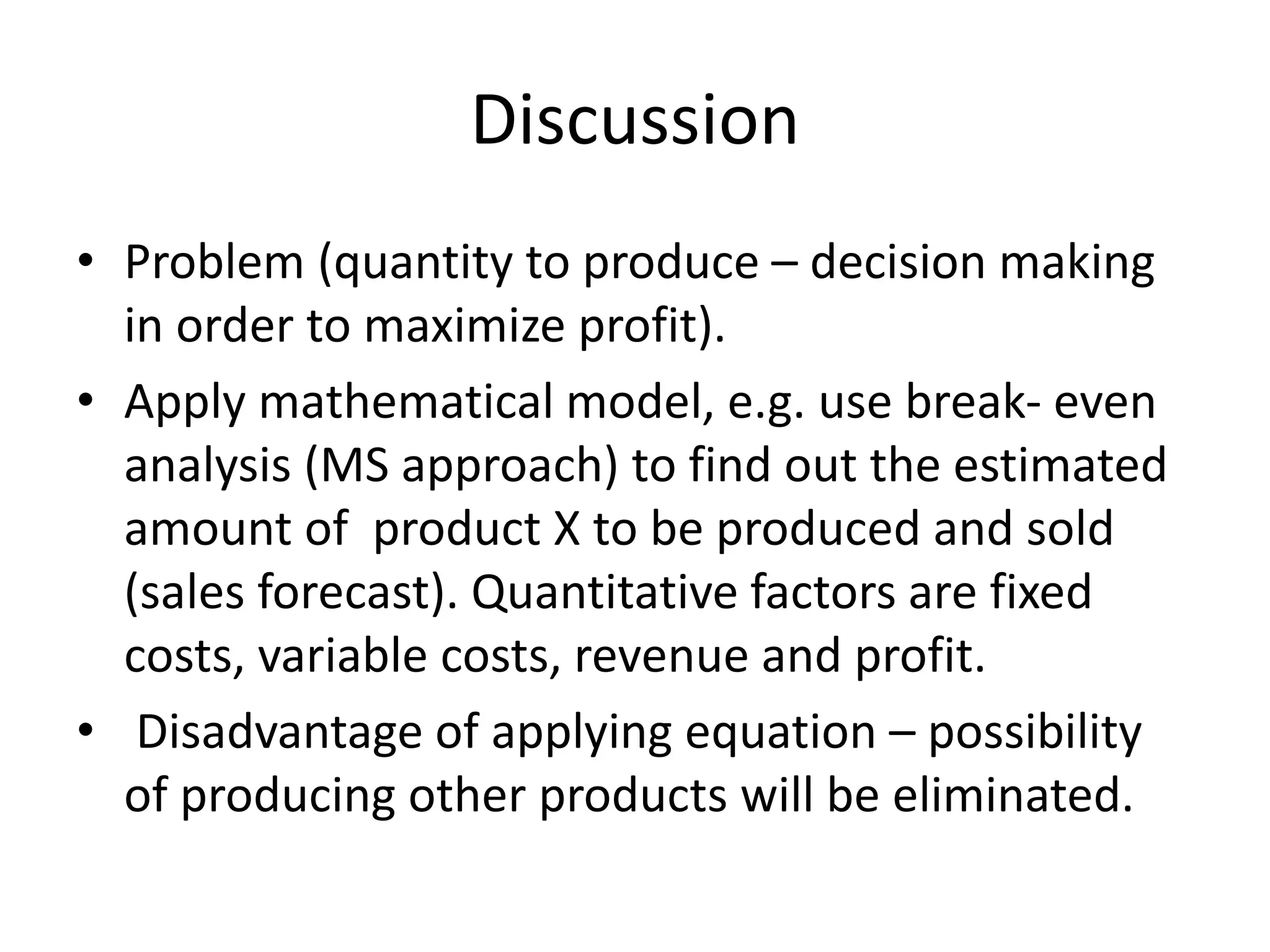 Discussion

• Problem (quantity to produce – decision making in order to maximize profit).

• Apply mathematical model, e.g. use break- even analysis (MS approach) to find out the estimated amount of  product X to be produced and sold (sales forecast). Quantitative factors are fixed costs, variable costs, revenue and profit.

• Disadvantage of applying equation – possibility of producing other products will be eliminated.